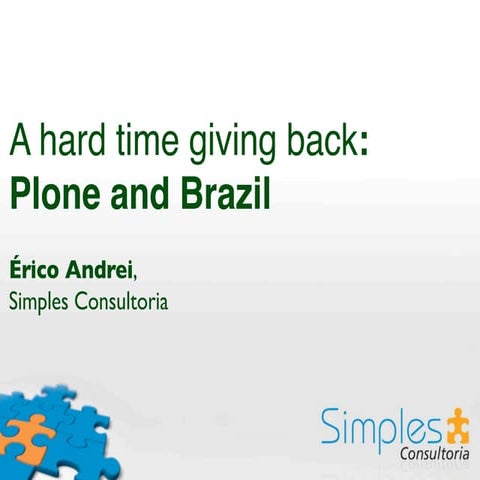 A hard time giving back:
Plone and Brazil

Érico Andrei,
Simples Consultoria

Simples
Consultoria